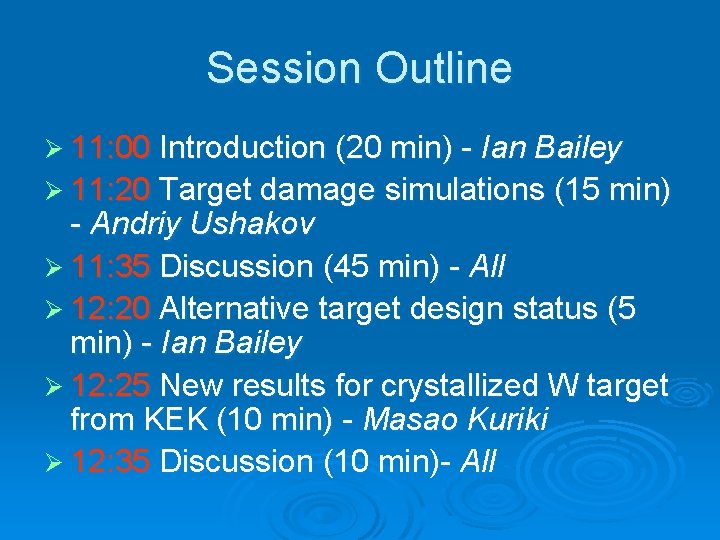 Session Outline

➢ 11:00 Introduction (20 min) - Ian Bailey

➢ 11:20 Target damage simulations (15 min) - Andriy Ushakov

➢ 11:35 Discussion (45 min) - All

➢ 12:20 Alternative target design status (5 min) - Ian Bailey

➢ 12:25 New results for crystallized W target from KEK (10 min) - Masao Kuriki

➢ 12:35 Discussion (10 min)- All